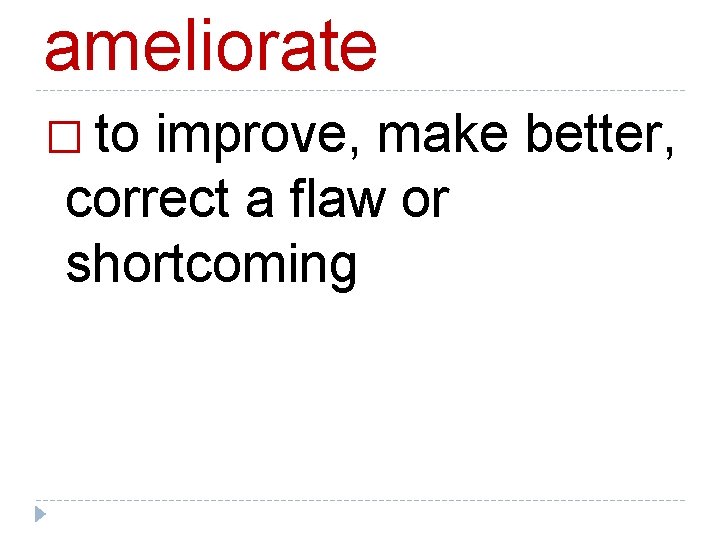 ameliorate

□ to improve, make better, correct a flaw or shortcoming